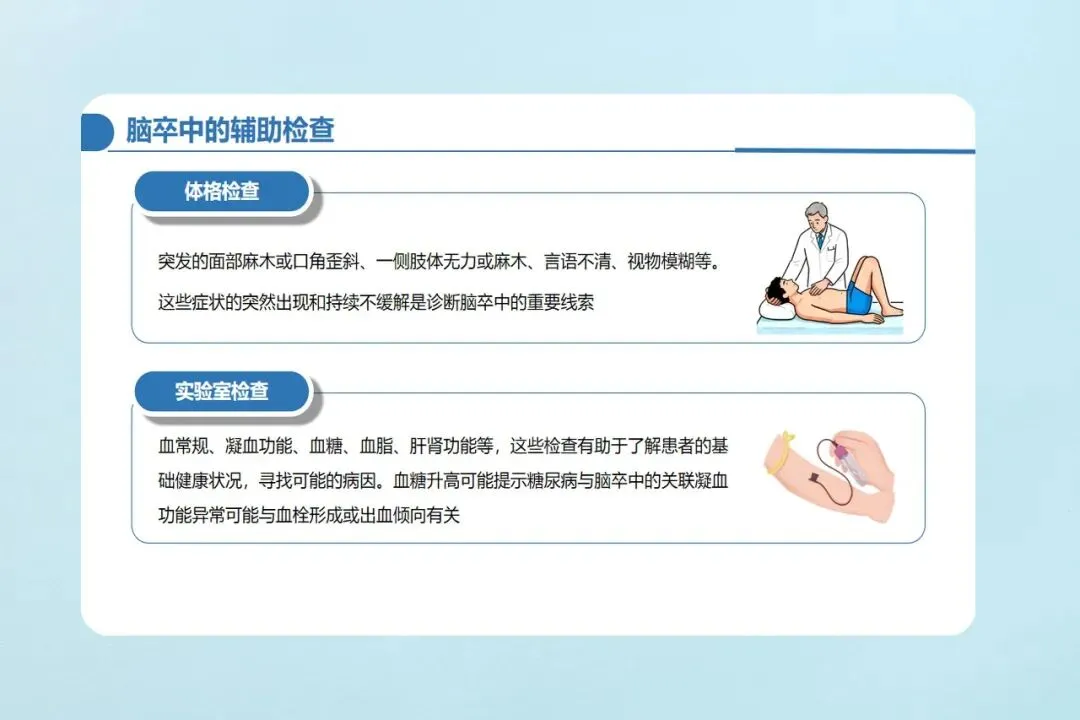 脑卒中的辅助检查

体格检查

突发的面部麻木或口角歪斜、一侧肢体无力或麻木、言语不清、视物模糊等。

这些症状的突然出现和持续不缓解是诊断脑卒中的重要线索

实验室检查

血常规、凝血功能、血糖、血脂、肝肾功能等，这些检查有助于了解患者的基础健康状况，寻找可能的病因。血糖升高可能提示糖尿病与脑卒中的关联凝血功能异常可能与血栓形成或出血倾向有关